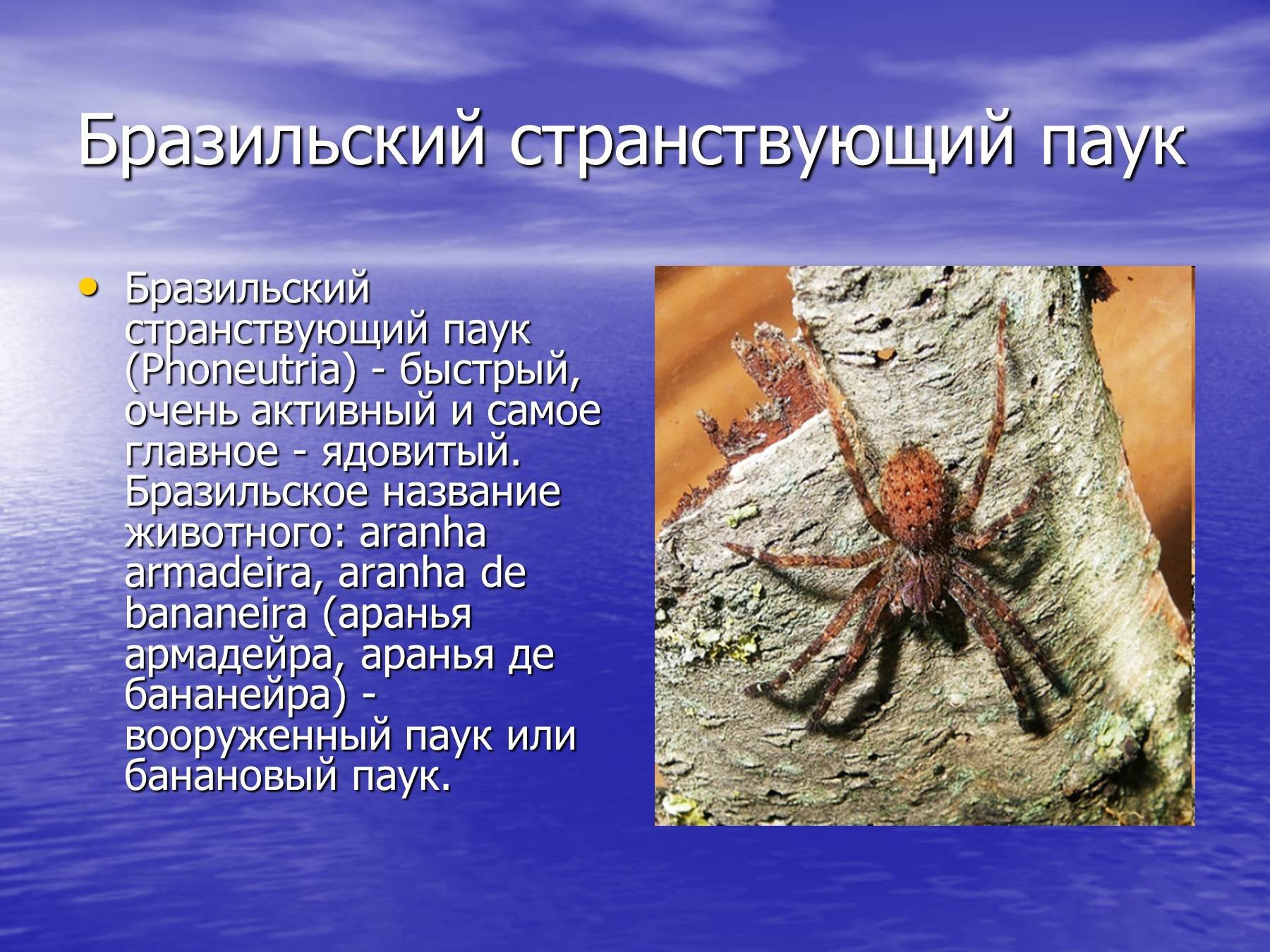 Бразильский странствующий паук

• Бразильский странствующий паук (Phoneutria) - быстрый, очень активный и самое главное - ядовитый. Бразильское название животного: aranha armadeira, aranha de bananeira (аранья армадейра, аранья де бананейра) - вооруженный паук или банановый паук.